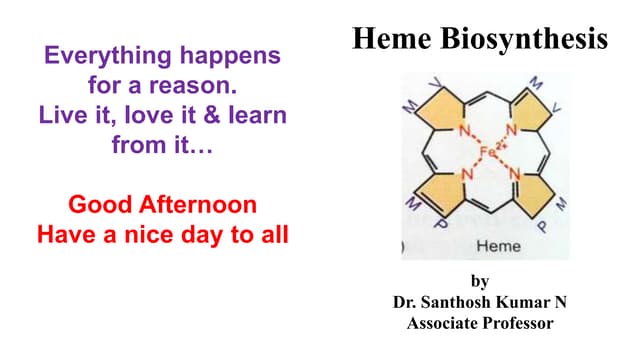 Everything happens for a reason.
Live it, love it & learn from it…

Good Afternoon
Have a nice day to all

Heme Biosynthesis

M V M V N N $Fe^{2+}$ N N M P P M

Heme

by
Dr. Santhosh Kumar N
Associate Professor